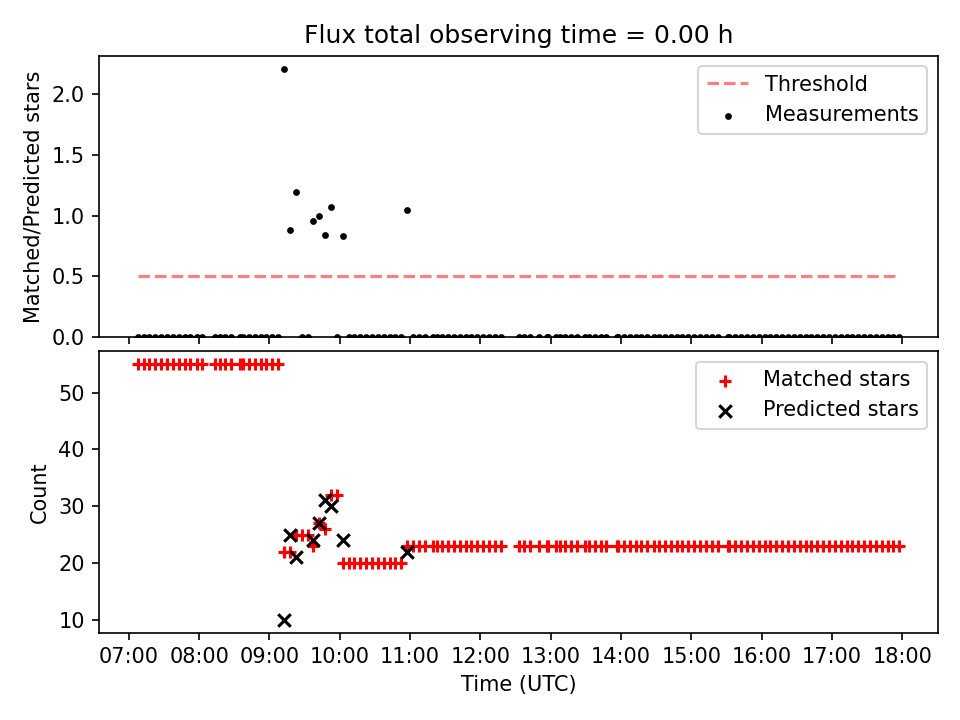 Flux total observing time = 0.00 h

Matched/Predicted stars

2.0
1.5
1.0
0.5
0.0

Threshold
Measurements

Count

50
40
30
20
10

Matched stars
Predicted stars

07:00 08:00 09:00 10:00 11:00 12:00 13:00 14:00 15:00 16:00 17:00 18:00

Time (UTC)